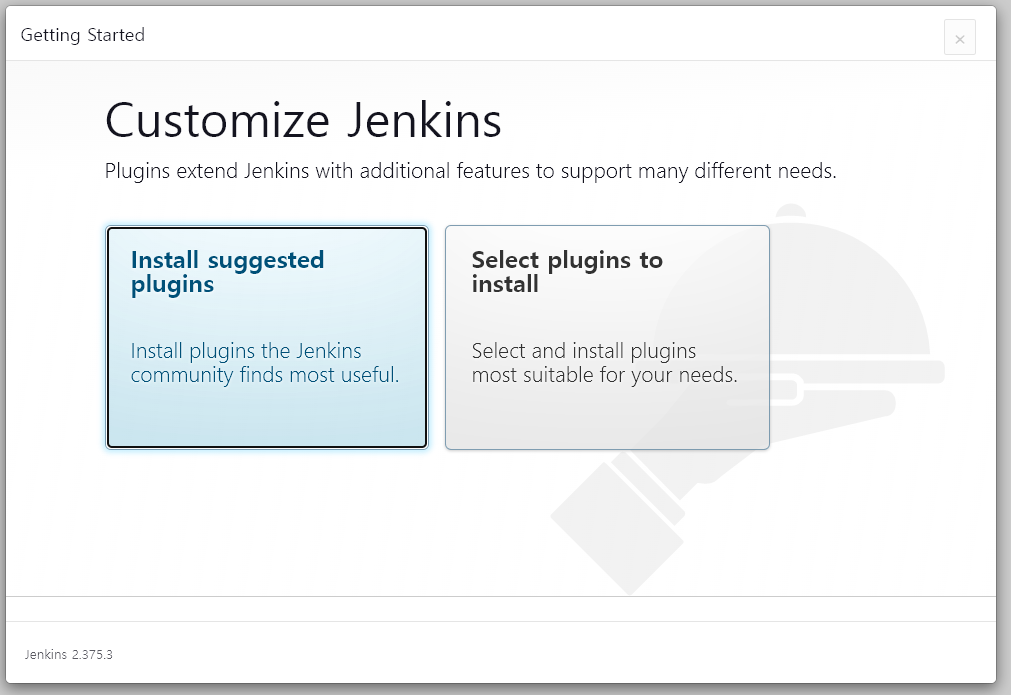 Getting Started

×

Customize Jenkins

Plugins extend Jenkins with additional features to support many different needs.

Install suggested plugins

Install plugins the Jenkins community finds most useful.

Select plugins to install

Select and install plugins most suitable for your needs.

Jenkins 2.375.3